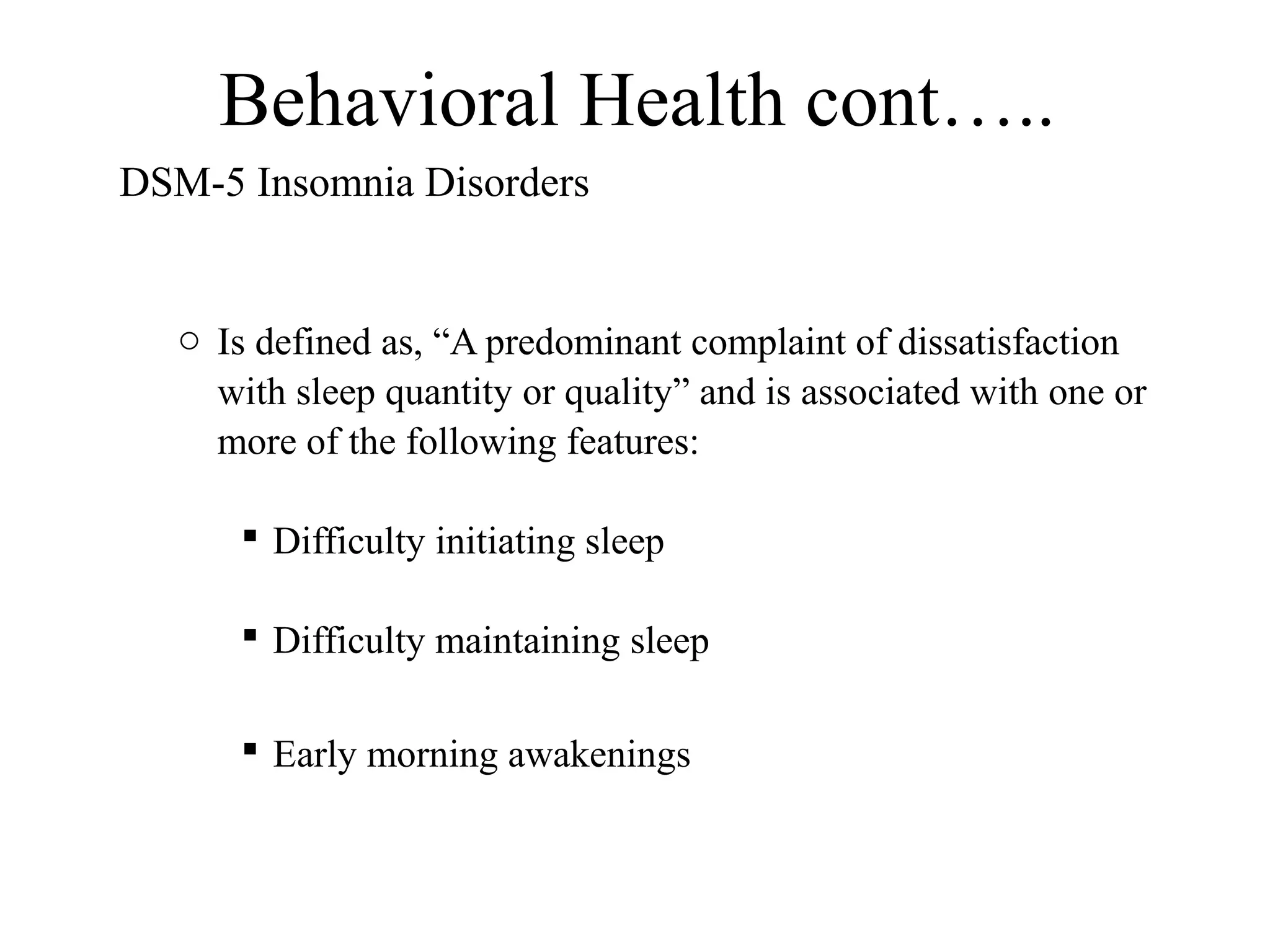 Behavioral Health cont…..

DSM-5 Insomnia Disorders

○ Is defined as, “A predominant complaint of dissatisfaction with sleep quantity or quality” and is associated with one or more of the following features:

▪ Difficulty initiating sleep

▪ Difficulty maintaining sleep

▪ Early morning awakenings